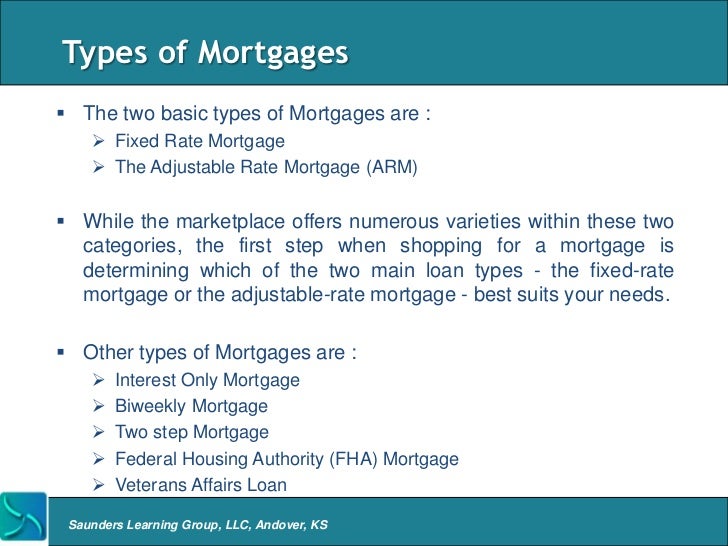 Types of Mortgages

▪ The two basic types of Mortgages are :
➢ Fixed Rate Mortgage
➢ The Adjustable Rate Mortgage (ARM)

▪ While the marketplace offers numerous varieties within these two categories, the first step when shopping for a mortgage is determining which of the two main loan types - the fixed-rate mortgage or the adjustable-rate mortgage - best suits your needs.

▪ Other types of Mortgages are :
➢ Interest Only Mortgage
➢ Biweekly Mortgage
➢ Two step Mortgage
➢ Federal Housing Authority (FHA) Mortgage
➢ Veterans Affairs Loan

Saunders Learning Group, LLC, Andover, KS